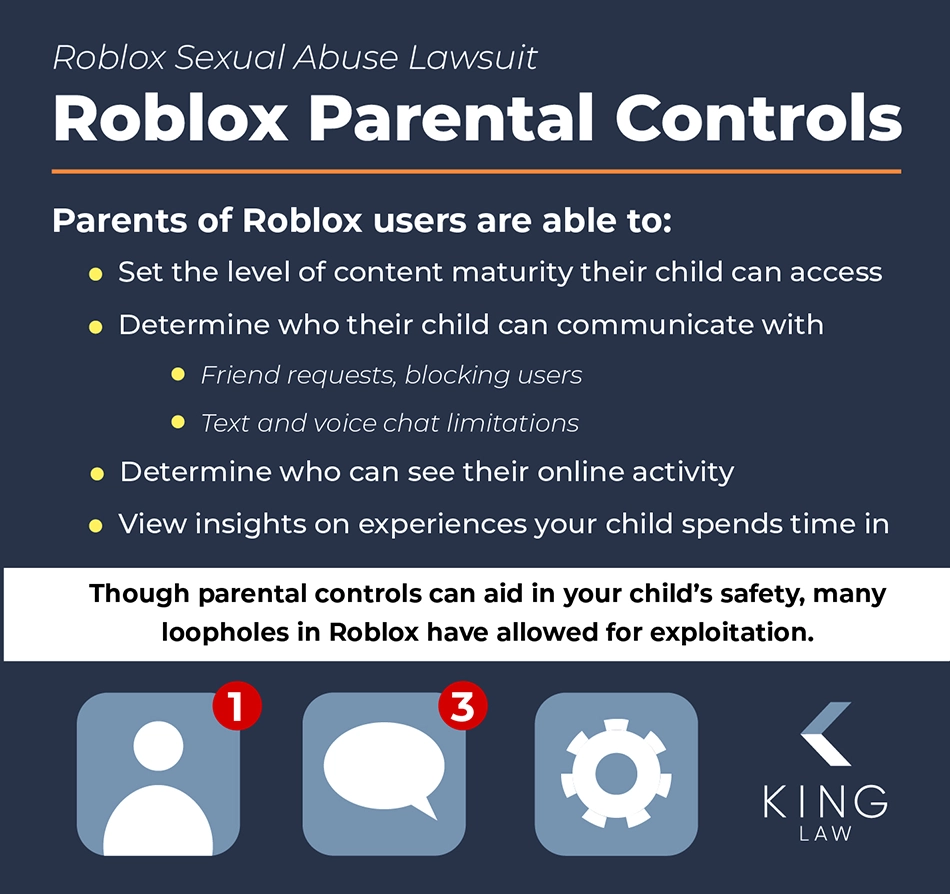 Roblox Sexual Abuse Lawsuit

Roblox Parental Controls

Parents of Roblox users are able to:

- Set the level of content maturity their child can access
- Determine who their child can communicate with
  - Friend requests, blocking users
  - Text and voice chat limitations
- Determine who can see their online activity
- View insights on experiences your child spends time in

Though parental controls can aid in your child's safety, many loopholes in Roblox have allowed for exploitation.

1

3

KING
LAW